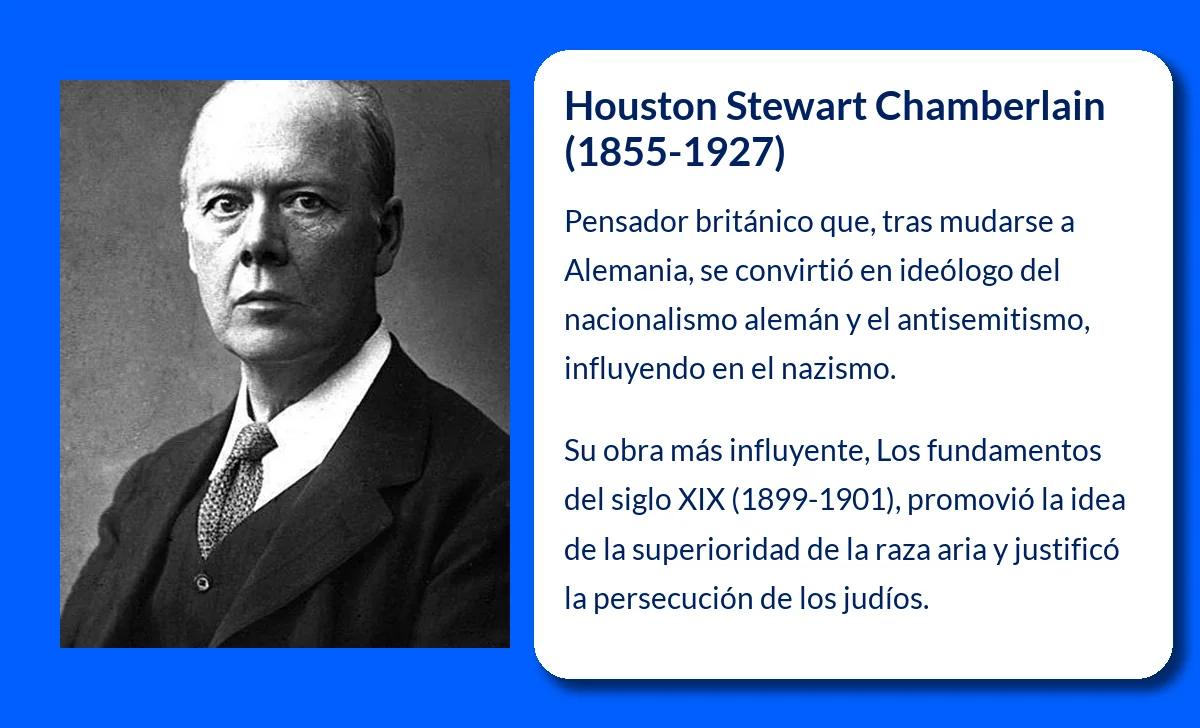 Houston Stewart Chamberlain (1855-1927)

Pensador británico que, tras mudarse a Alemania, se convirtió en ideólogo del nacionalismo alemán y el antisemitismo, influyendo en el nazismo.

Su obra más influyente, Los fundamentos del siglo XIX (1899-1901), promovió la idea de la superioridad de la raza aria y justificó la persecución de los judíos.